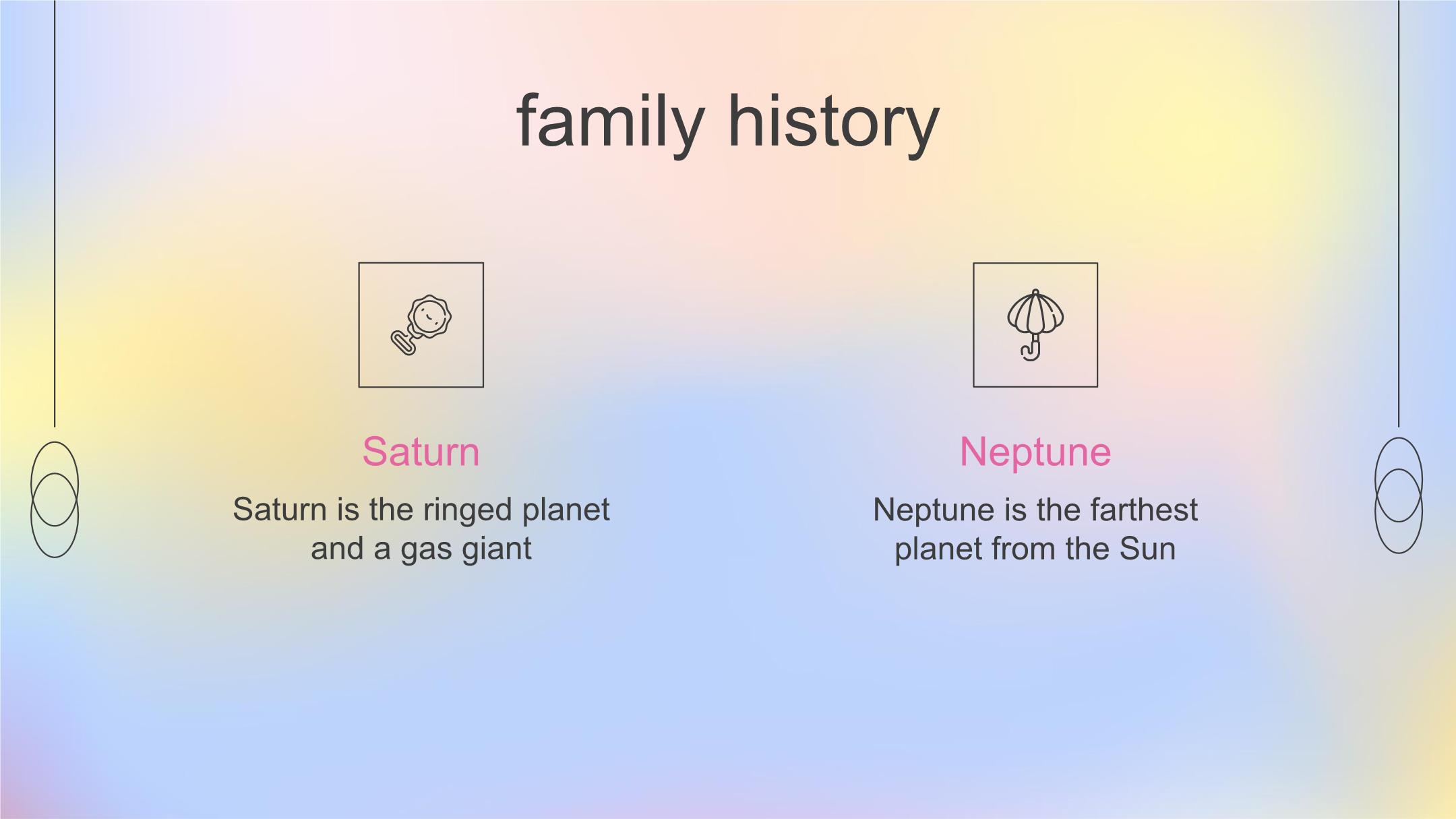 family history

Saturn

Saturn is the ringed planet and a gas giant

Neptune

Neptune is the farthest planet from the Sun